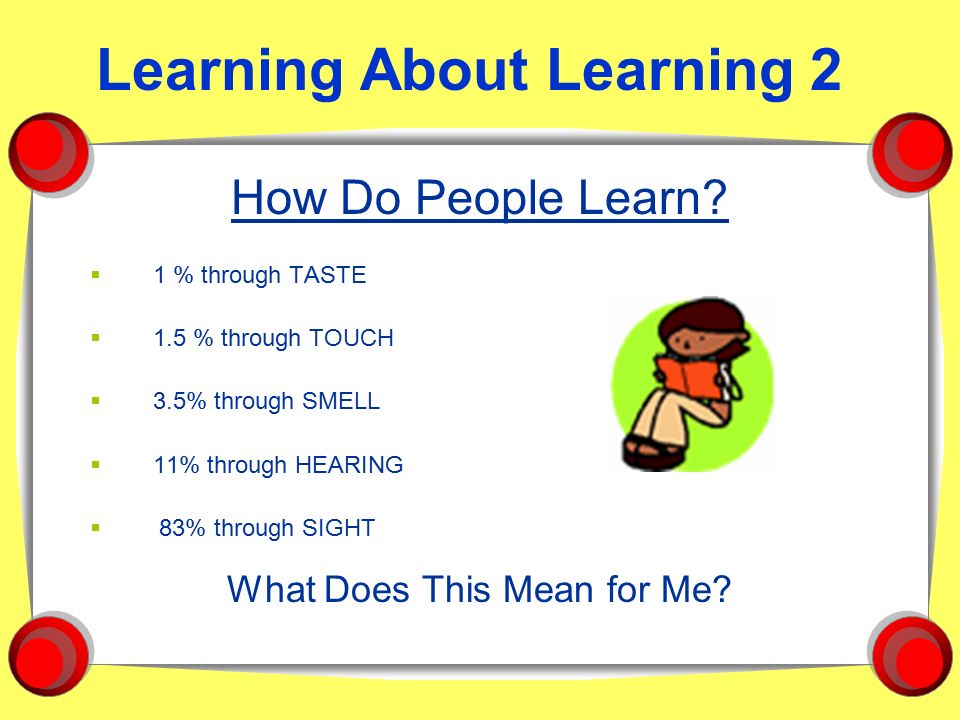 Learning About Learning 2

How Do People Learn?

- 1 % through TASTE
- 1.5 % through TOUCH
- 3.5% through SMELL
- 11% through HEARING
- 83% through SIGHT

What Does This Mean for Me?